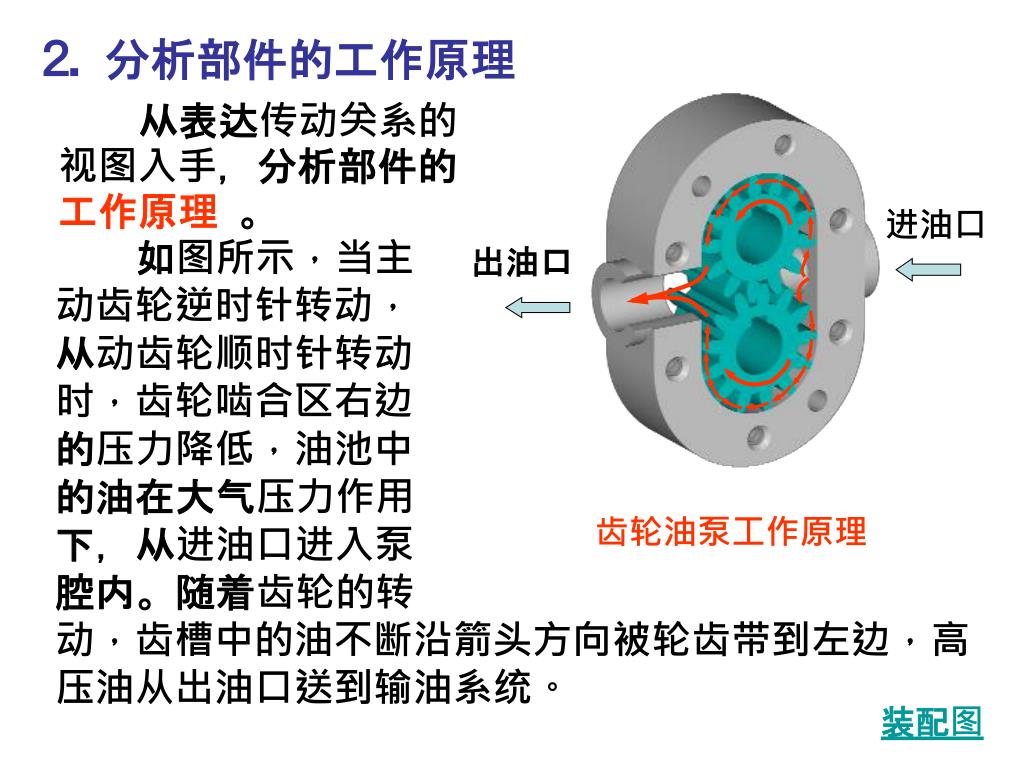 2. 分析部件的工作原理

从表达传动关系的视图入手，分析部件的工作原理 。

如图所示，当主动齿轮逆时针转动，从动齿轮顺时针转动时，齿轮啮合区右边的压力降低，油池中的油在大气压力作用下，从进油口进入泵腔内。随着齿轮的转动，齿槽中的油不断沿箭头方向被轮齿带到左边，高压油从出油口送到输油系统。

出油口

进油口

齿轮油泵工作原理

装配图